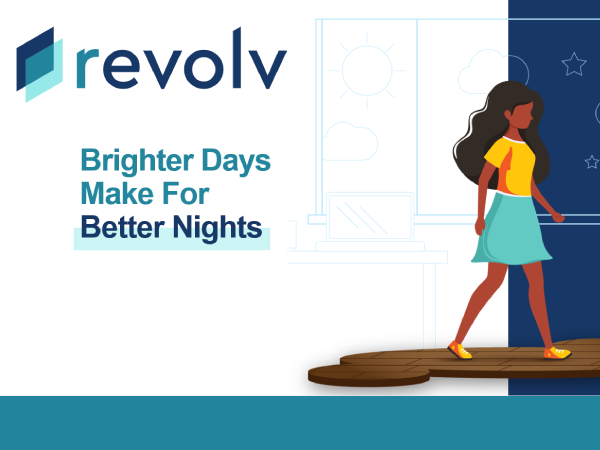 revolv

Brighter Days Make For Better Nights